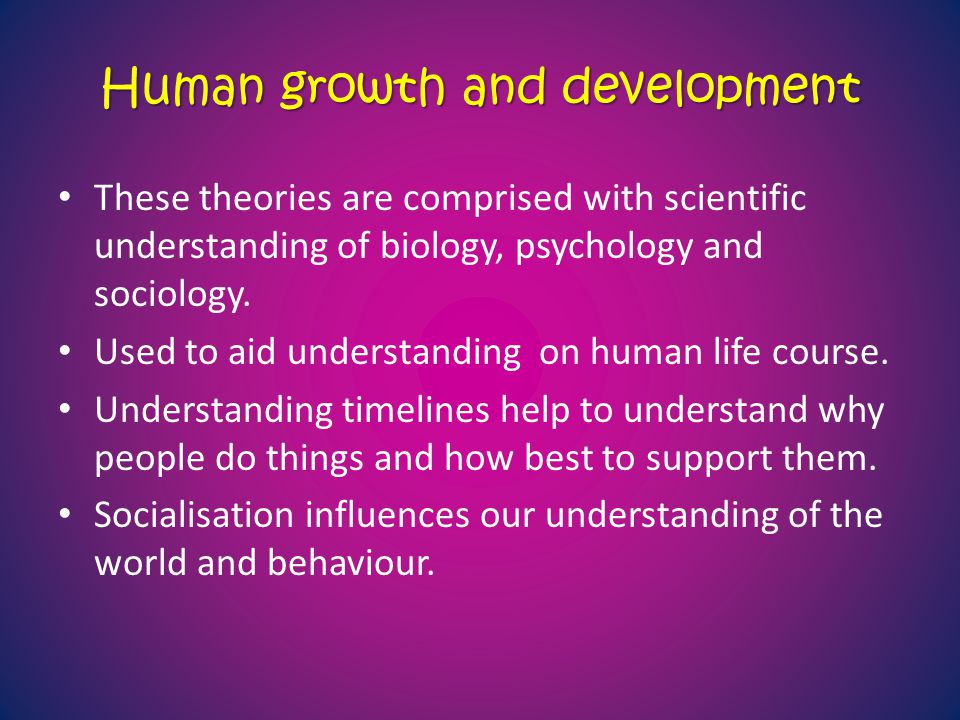 Human growth and development

• These theories are comprised with scientific understanding of biology, psychology and sociology.
• Used to aid understanding  on human life course.
• Understanding timelines help to understand why people do things and how best to support them.
• Socialisation influences our understanding of the world and behaviour.